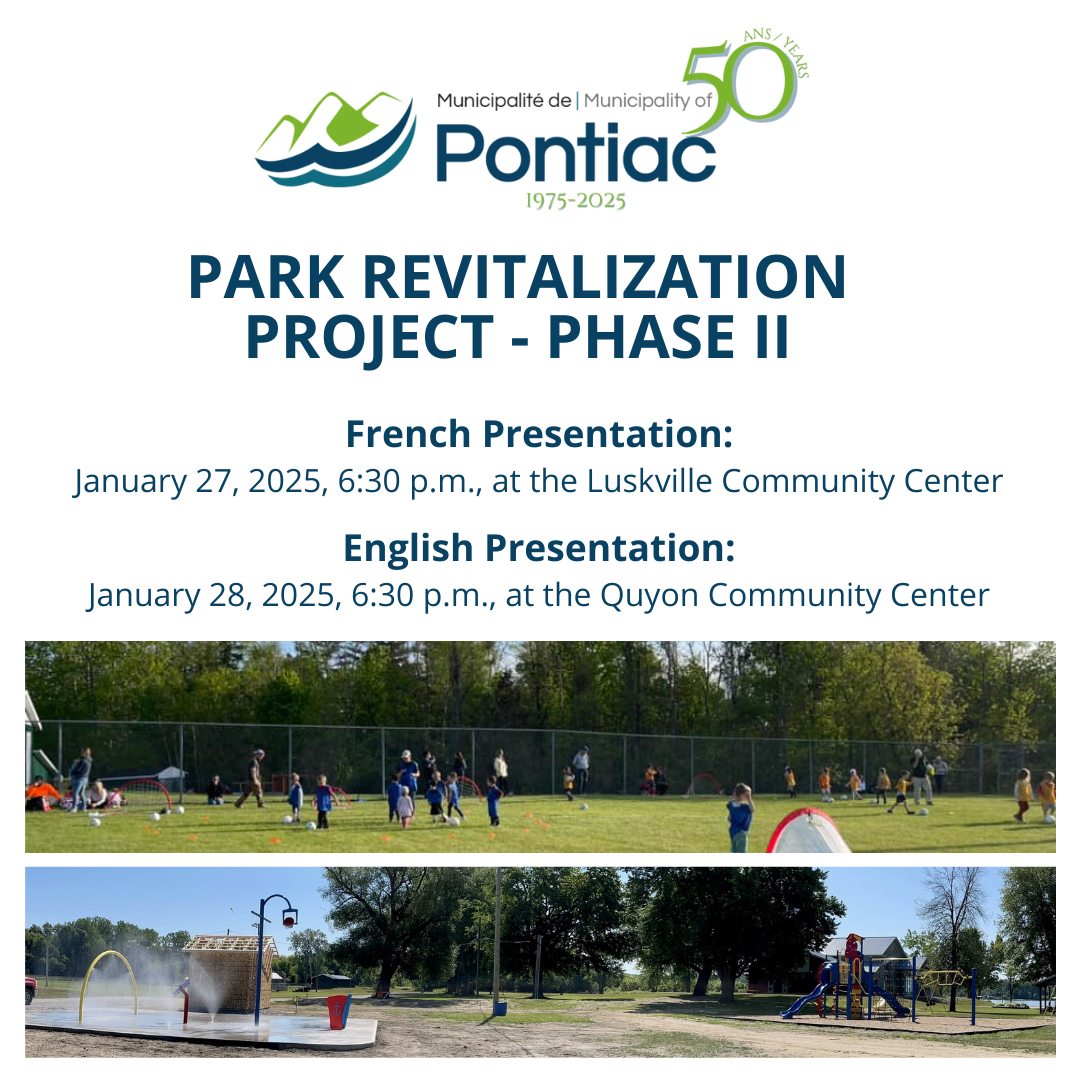 Municipalité de | Municipality of
Pontiac
50 ANS / YEARS
1975-2025

PARK REVITALIZATION PROJECT - PHASE II

French Presentation:
January 27, 2025, 6:30 p.m., at the Luskville Community Center

English Presentation:
January 28, 2025, 6:30 p.m., at the Quyon Community Center